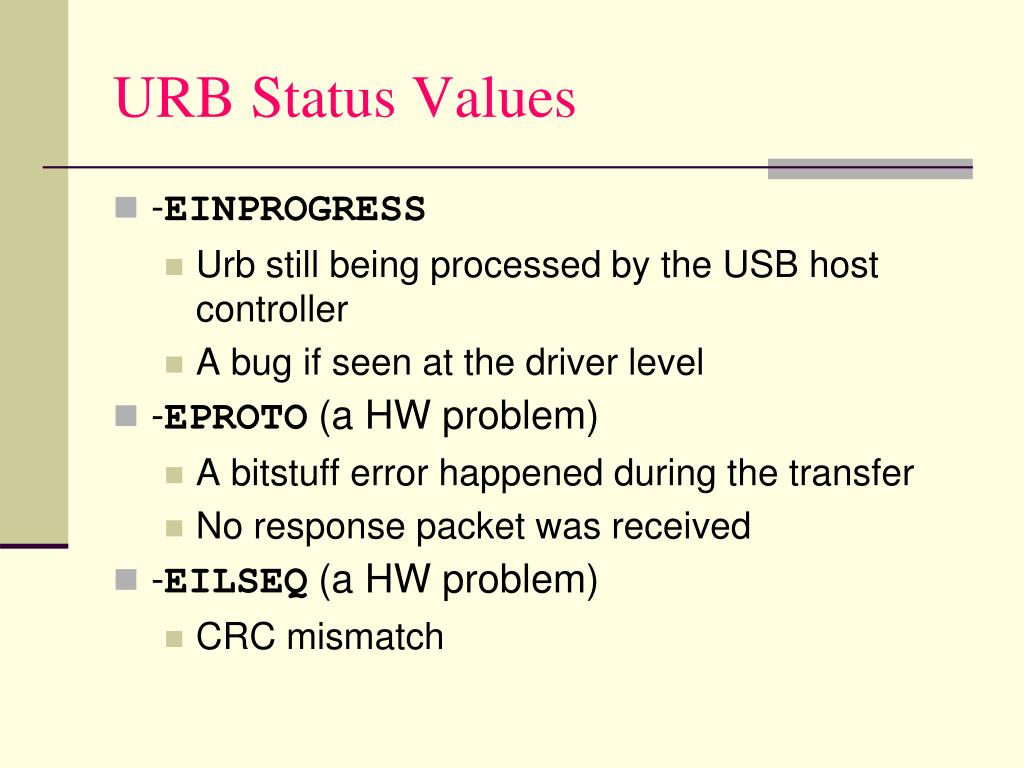 URB Status Values

- -EINPROGRESS
  - Urb still being processed by the USB host controller
  - A bug if seen at the driver level
- -EPROTO (a HW problem)
  - A bitstuff error happened during the transfer
  - No response packet was received
- -EILSEQ (a HW problem)
  - CRC mismatch